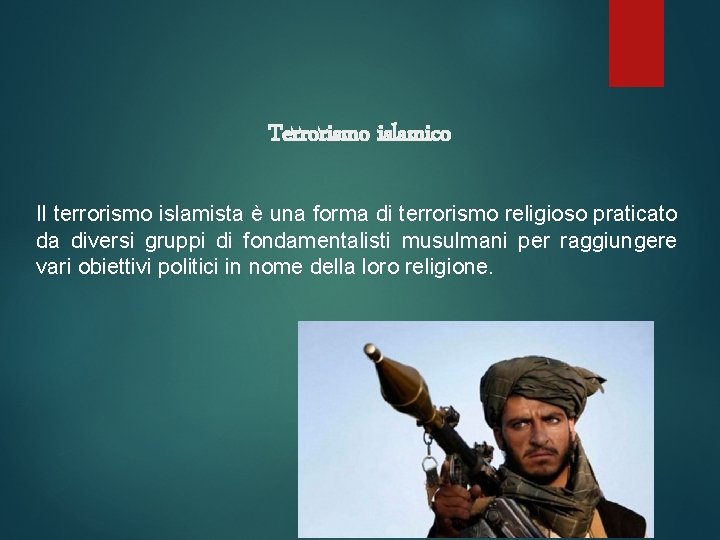 Terrorismo islamico

Il terrorismo islamista è una forma di terrorismo religioso praticato da diversi gruppi di fondamentalisti musulmani per raggiungere vari obiettivi politici in nome della loro religione.